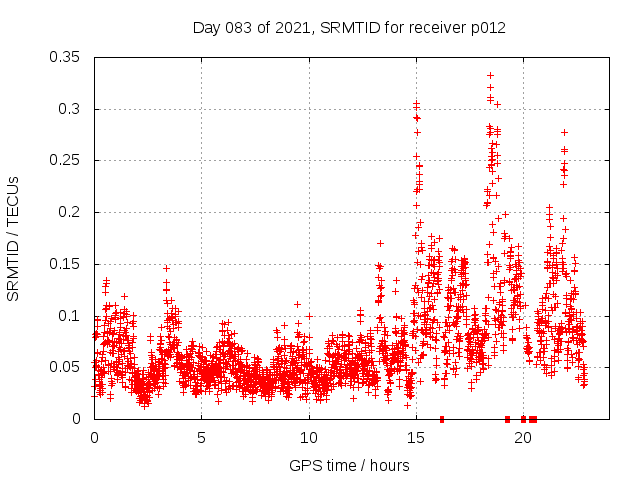 Day 083 of 2021, SRMTID for receiver p012

SRMTID / TECUs

0.35
0.3
0.25
0.2
0.15
0.1
0.05
0

0
5
10
15
20

GPS time / hours